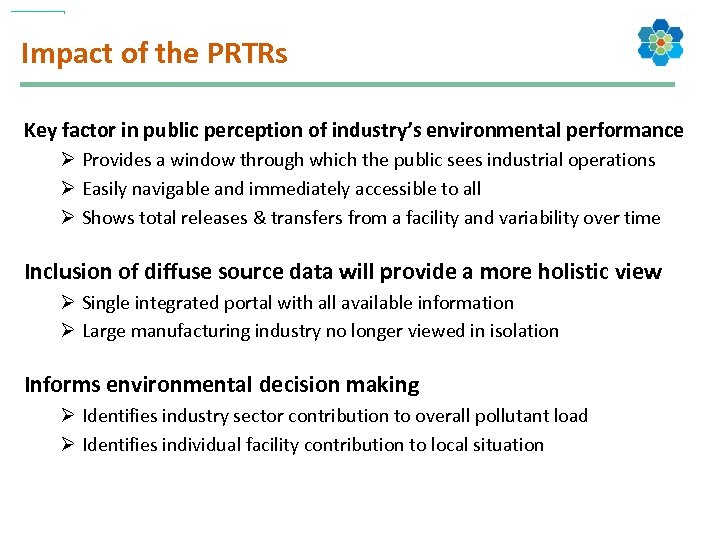 Impact of the PRTRs

Key factor in public perception of industry's environmental performance
➢ Provides a window through which the public sees industrial operations
➢ Easily navigable and immediately accessible to all
➢ Shows total releases & transfers from a facility and variability over time

Inclusion of diffuse source data will provide a more holistic view
➢ Single integrated portal with all available information
➢ Large manufacturing industry no longer viewed in isolation

Informs environmental decision making
➢ Identifies industry sector contribution to overall pollutant load
➢ Identifies individual facility contribution to local situation